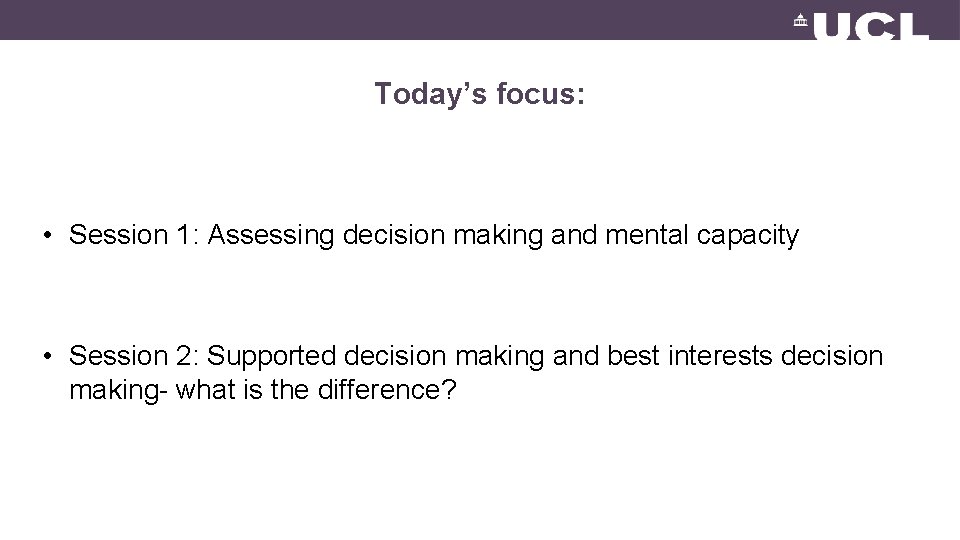 UCL

Today’s focus:

• Session 1: Assessing decision making and mental capacity

• Session 2: Supported decision making and best interests decision making- what is the difference?